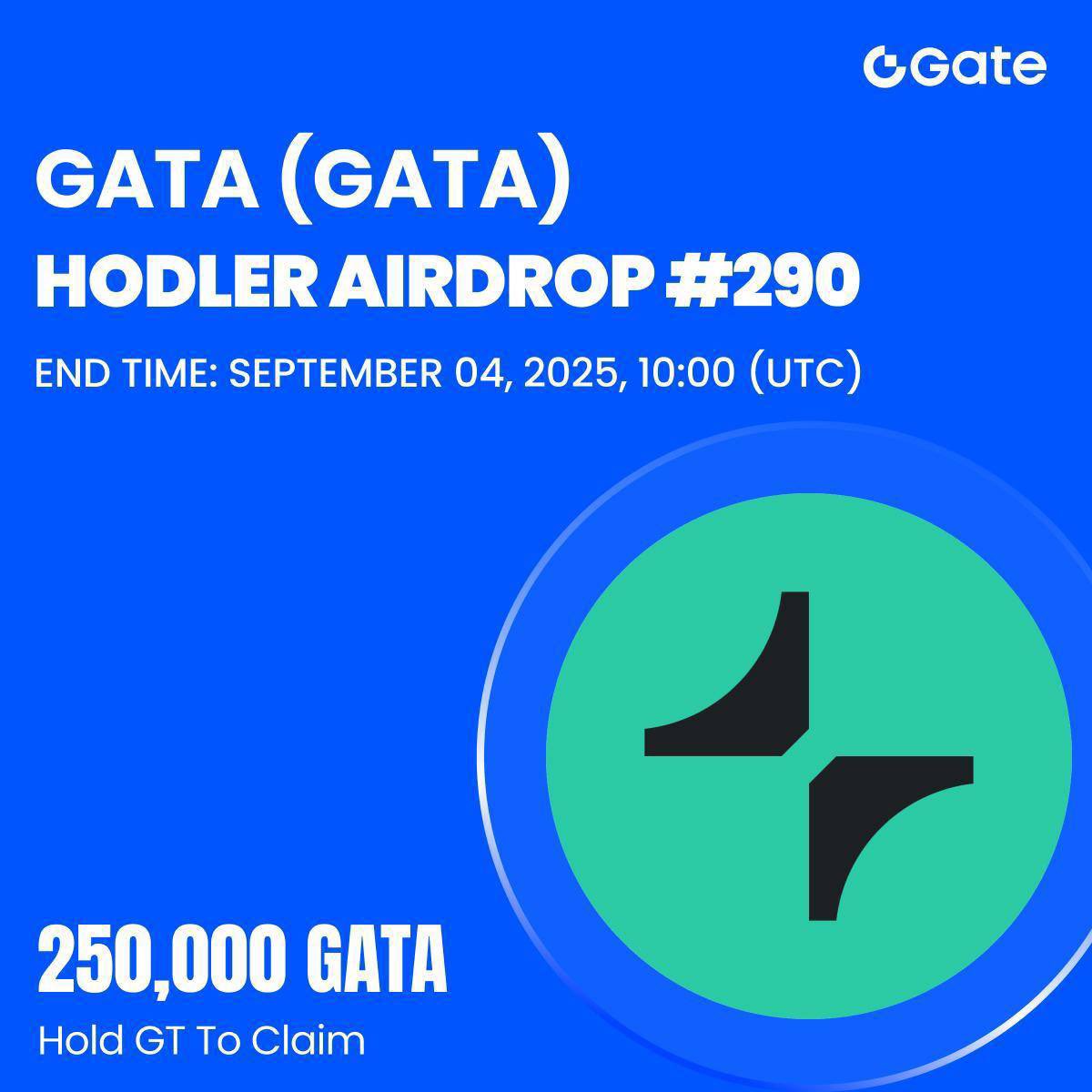 Gate

GATA (GATA)
HODLER AIRDROP #290

END TIME: SEPTEMBER 04, 2025, 10:00 (UTC)

250,000 GATA
Hold GT To Claim